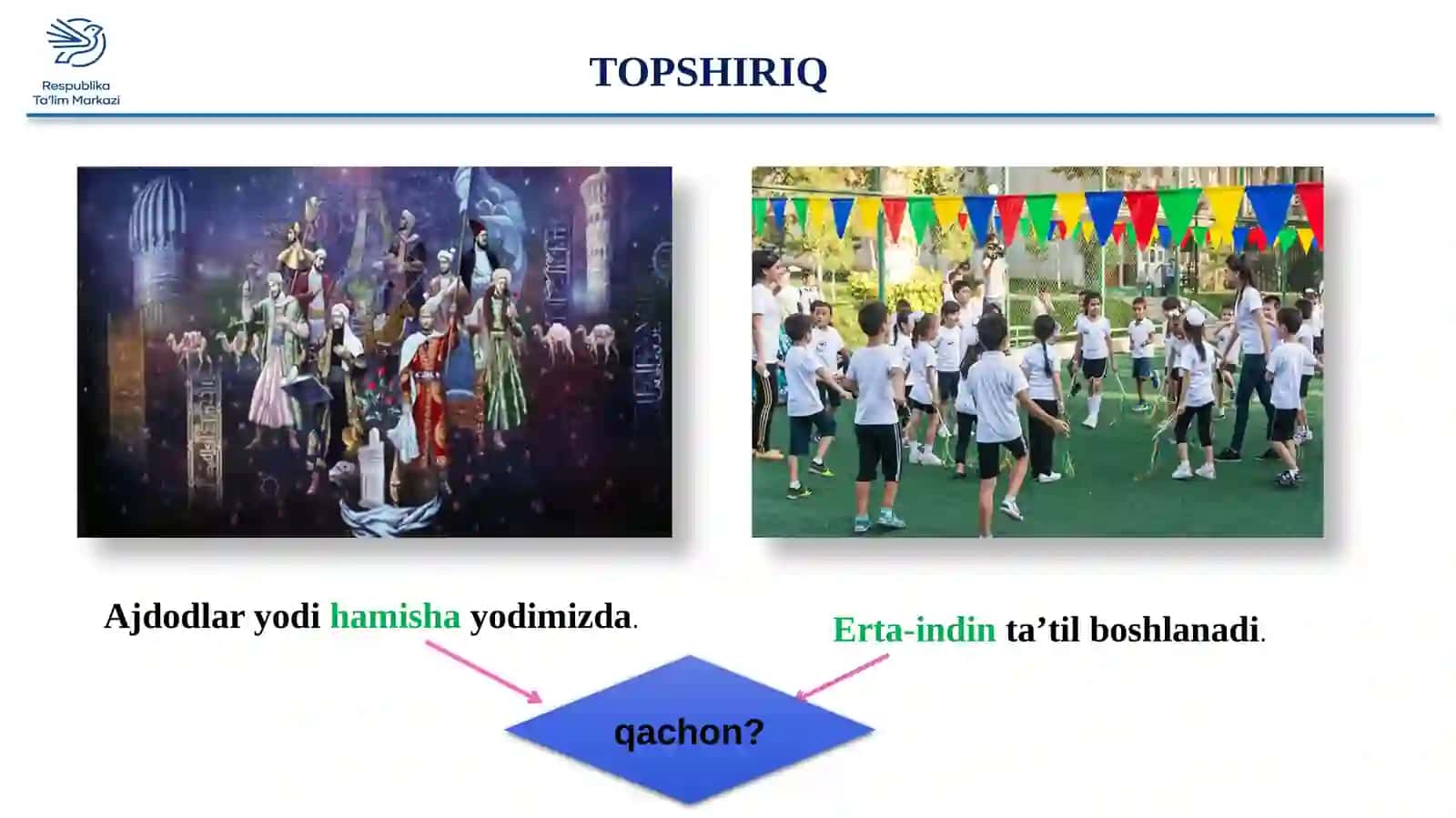 Respublika
Ta'lim Markazi

TOPSHIRIQ

Ajdodlar yodi hamisha yodimizda.

Erta-indin ta’til boshlanadi.

qachon?